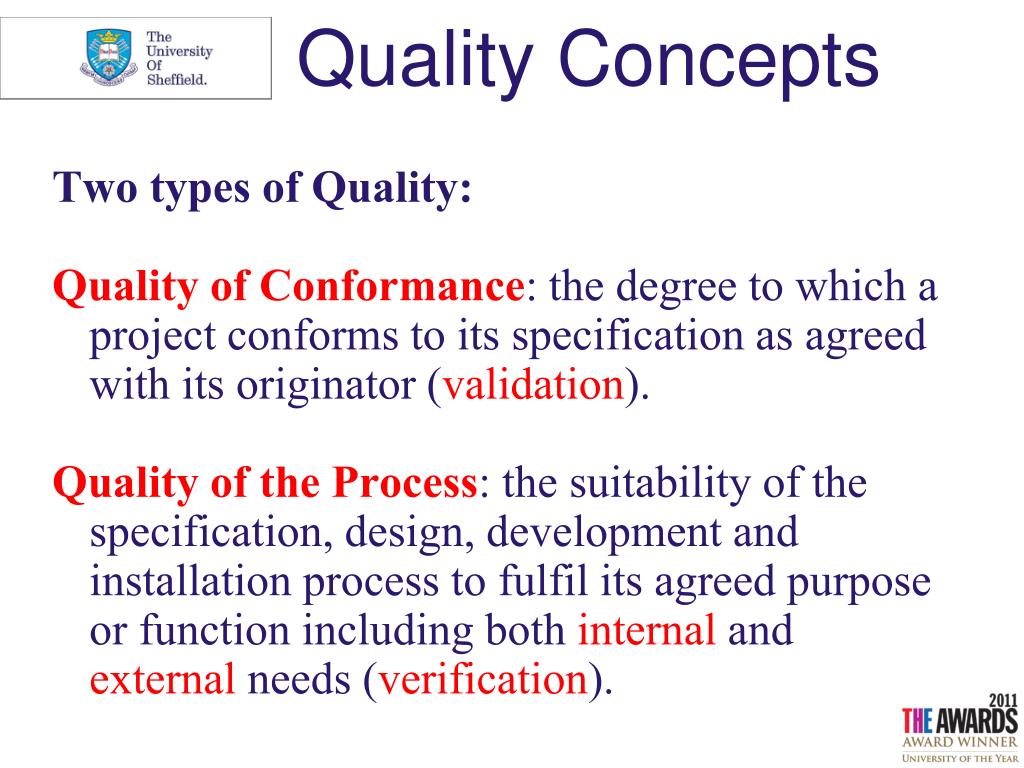 The University Of Sheffield.

Quality Concepts

Two types of Quality:

Quality of Conformance: the degree to which a project conforms to its specification as agreed with its originator (validation).

Quality of the Process: the suitability of the specification, design, development and installation process to fulfil its agreed purpose or function including both internal and external needs (verification).

2011
THE AWARDS
AWARD WINNER
UNIVERSITY OF THE YEAR